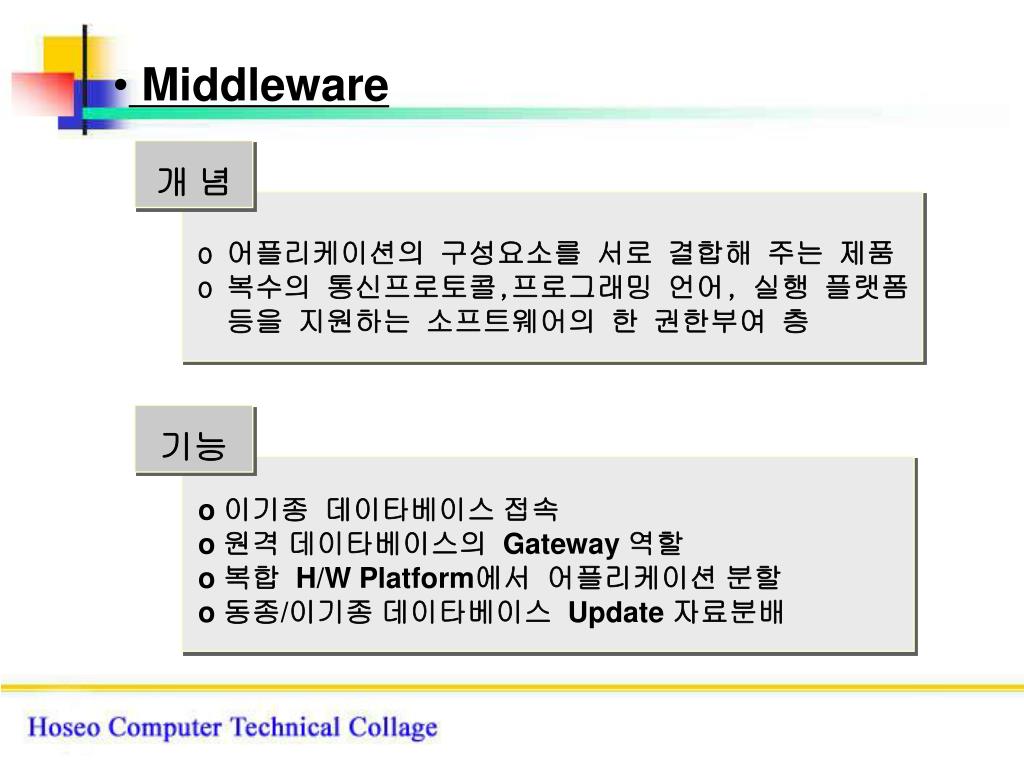 • Middleware

개 념

o 어플리케이션의 구성요소를 서로 결합해 주는 제품
o 복수의 통신프로토콜,프로그래밍 언어, 실행 플랫폼 등을 지원하는 소프트웨어의 한 권한부여 층

기능

o 이기종 데이타베이스 접속
o 원격 데이타베이스의 Gateway 역할
o 복합 H/W Platform에서 어플리케이션 분할
o 동종/이기종 데이타베이스 Update 자료분배

Hoseo Computer Technical Collage